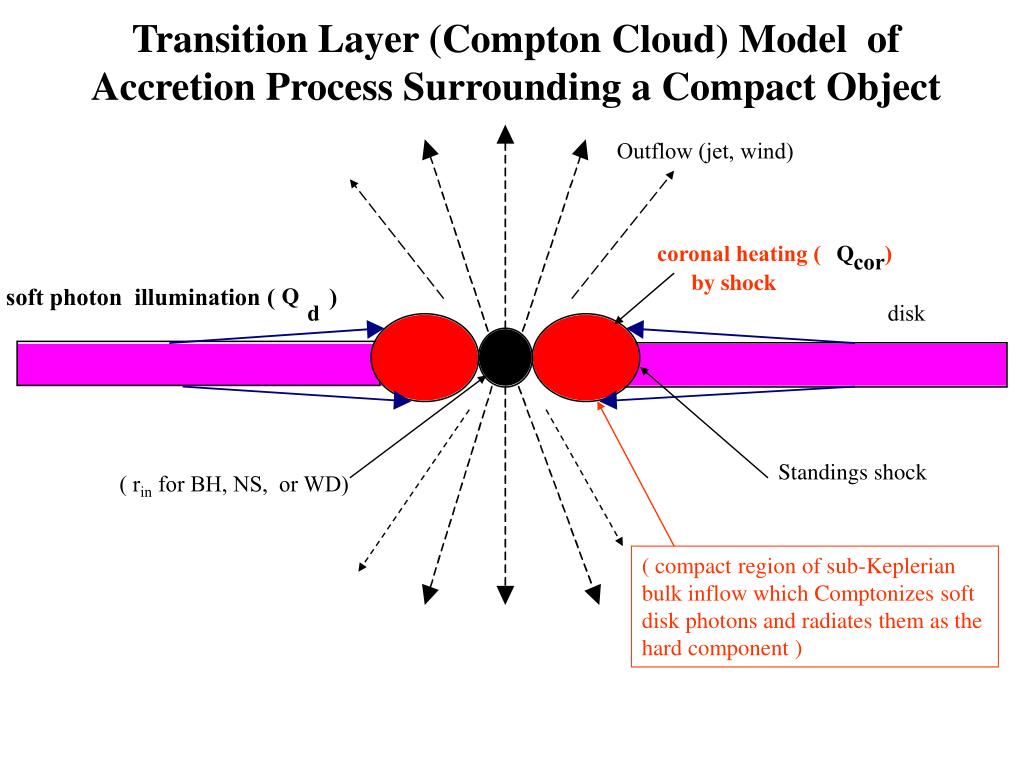 Transition Layer (Compton Cloud) Model of Accretion Process Surrounding a Compact Object

Outflow (jet, wind)

coronal heating ( $Q_{cor}$) by shock

soft photon illumination ( $Q_d$ )

disk

Standings shock

( $r_{in}$ for BH, NS, or WD)

( compact region of sub-Keplerian bulk inflow which Comptonizes soft disk photons and radiates them as the hard component )